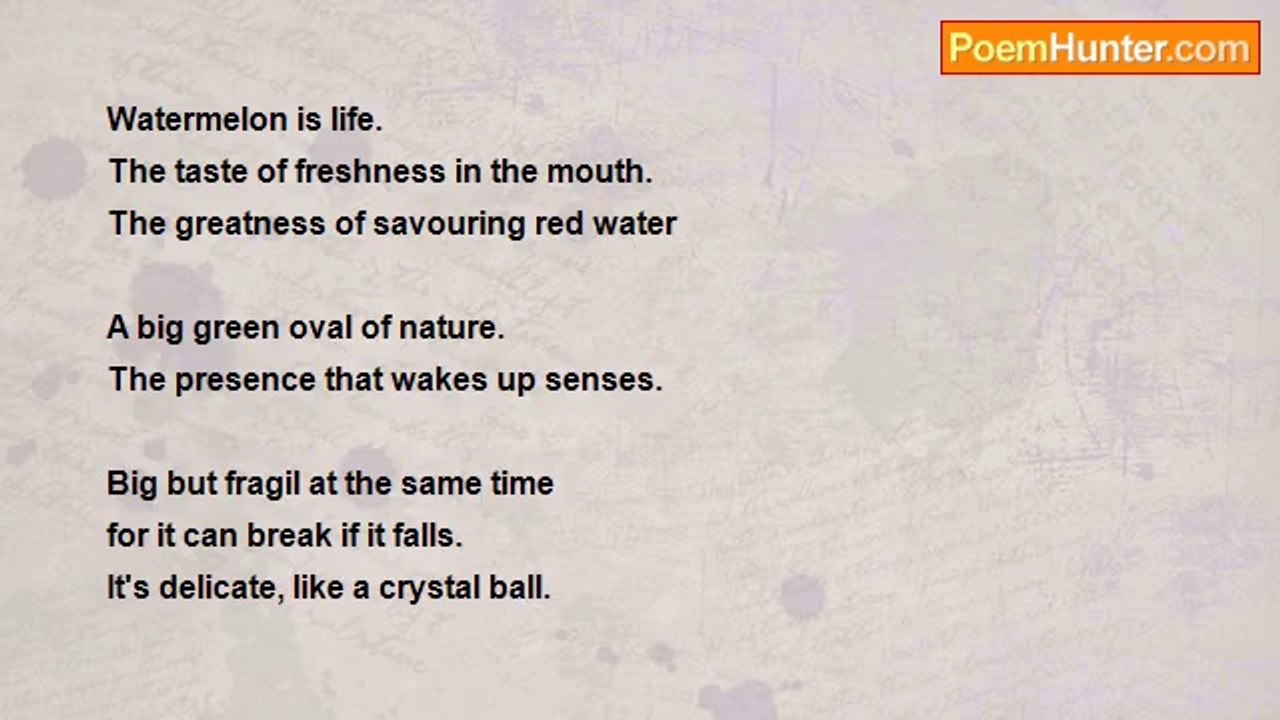 PoemHunter.com

Watermelon is life.
The taste of freshness in the mouth.
The greatness of savouring red water

A big green oval of nature.
The presence that wakes up senses.

Big but fragil at the same time
for it can break if it falls.
It's delicate, like a crystal ball.